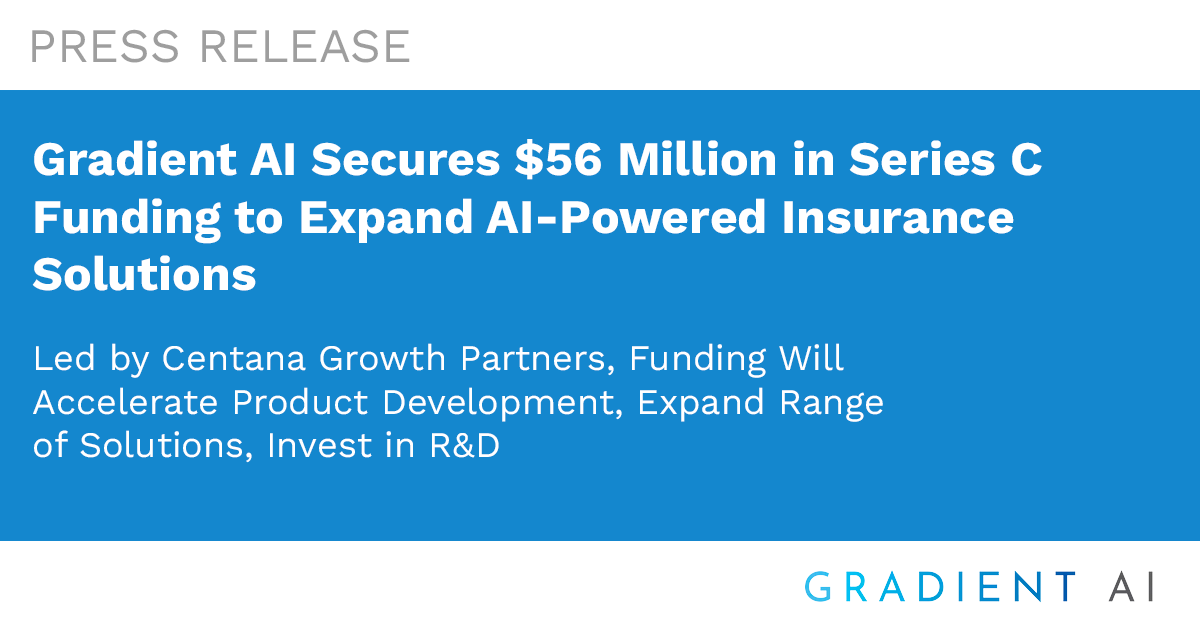 PRESS RELEASE

Gradient AI Secures \$56 Million in Series C Funding to Expand AI-Powered Insurance Solutions

Led by Centana Growth Partners, Funding Will Accelerate Product Development, Expand Range of Solutions, Invest in R&D

GRADIENT AI